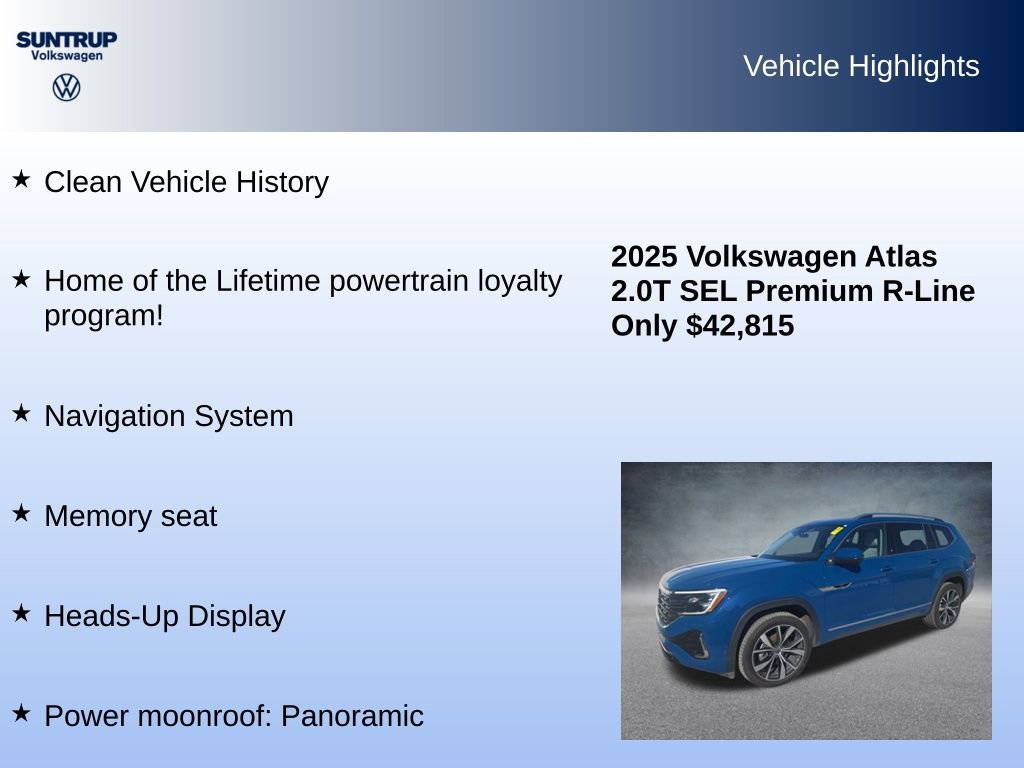 SUNTRUP
Volkswagen

Vehicle Highlights

★ Clean Vehicle History

★ Home of the Lifetime powertrain loyalty program!

★ Navigation System

★ Memory seat

★ Heads-Up Display

★ Power moonroof: Panoramic

2025 Volkswagen Atlas
2.0T SEL Premium R-Line
Only $42,815